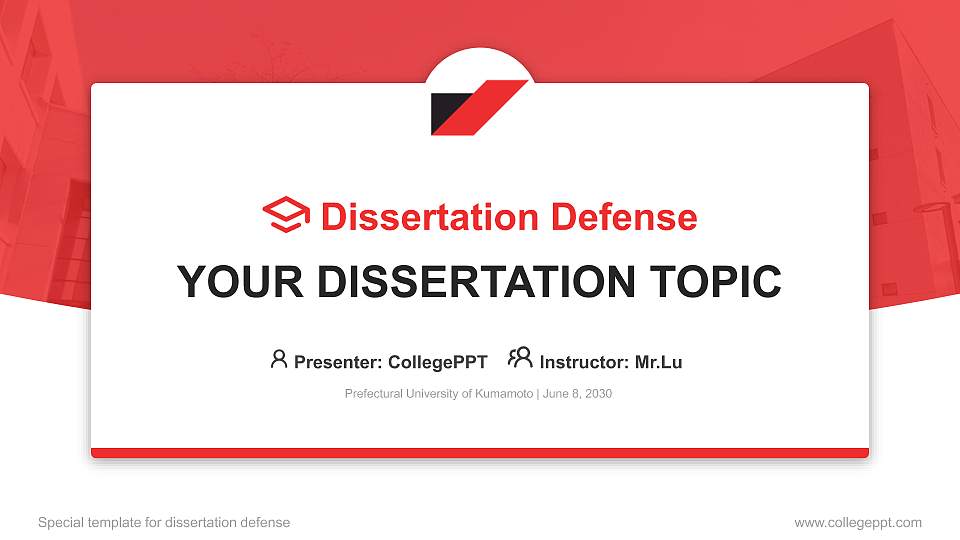 Dissertation Defense

YOUR DISSERTATION TOPIC

Presenter: CollegePPT Instructor: Mr.Lu

Prefectural University of Kumamoto | June 8, 2030

Special template for dissertation defense

www.collegeppt.com